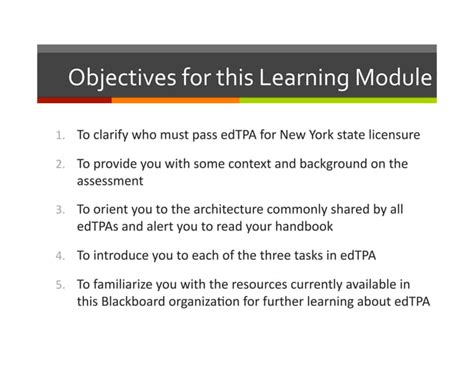 Objectives for this Learning Module

1. To clarify who must pass edTPA for New York state licensure

2. To provide you with some context and background on the assessment

3. To orient you to the architecture commonly shared by all edTPAs and alert you to read your handbook

4. To introduce you to each of the three tasks in edTPA

5. To familiarize you with the resources currently available in this Blackboard organization for further learning about edTPA